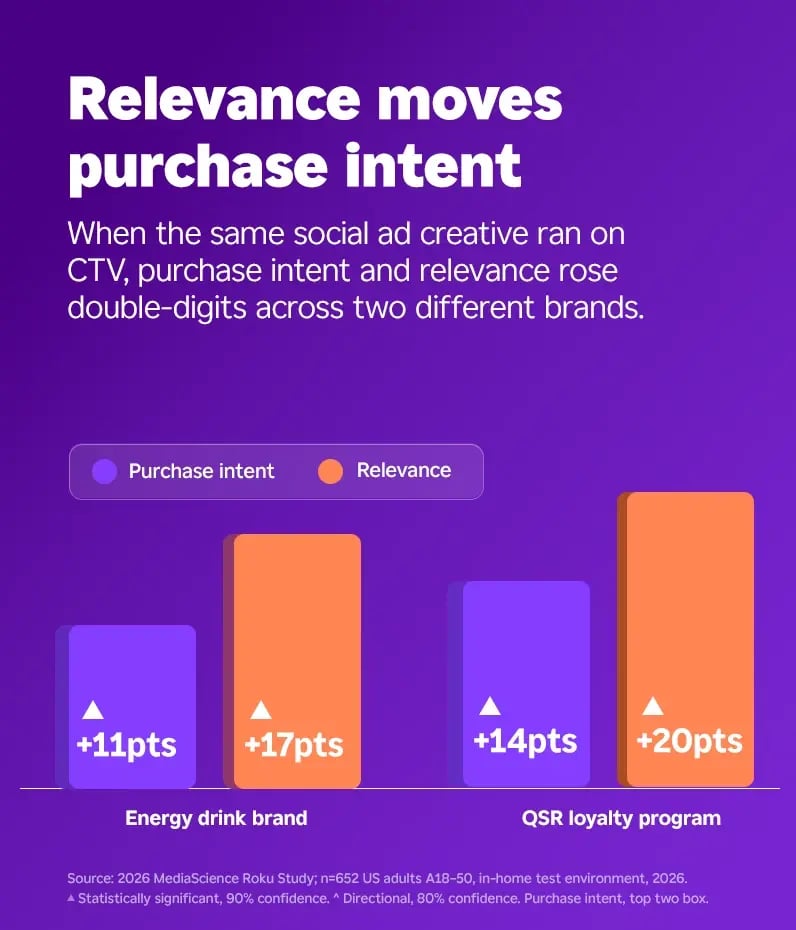 Relevance moves purchase intent

When the same social ad creative ran on CTV, purchase intent and relevance rose double-digits across two different brands.

Purchase intent Relevance

▲ +11pts

▲ +17pts

▲ +14pts

▲ +20pts

Energy drink brand

QSR loyalty program

Source: 2026 MediaScience Roku Study; n=652 US adults A18–50, in-home test environment, 2026.
▲ Statistically significant, 90% confidence. ^ Directional, 80% confidence. Purchase intent, top two box.